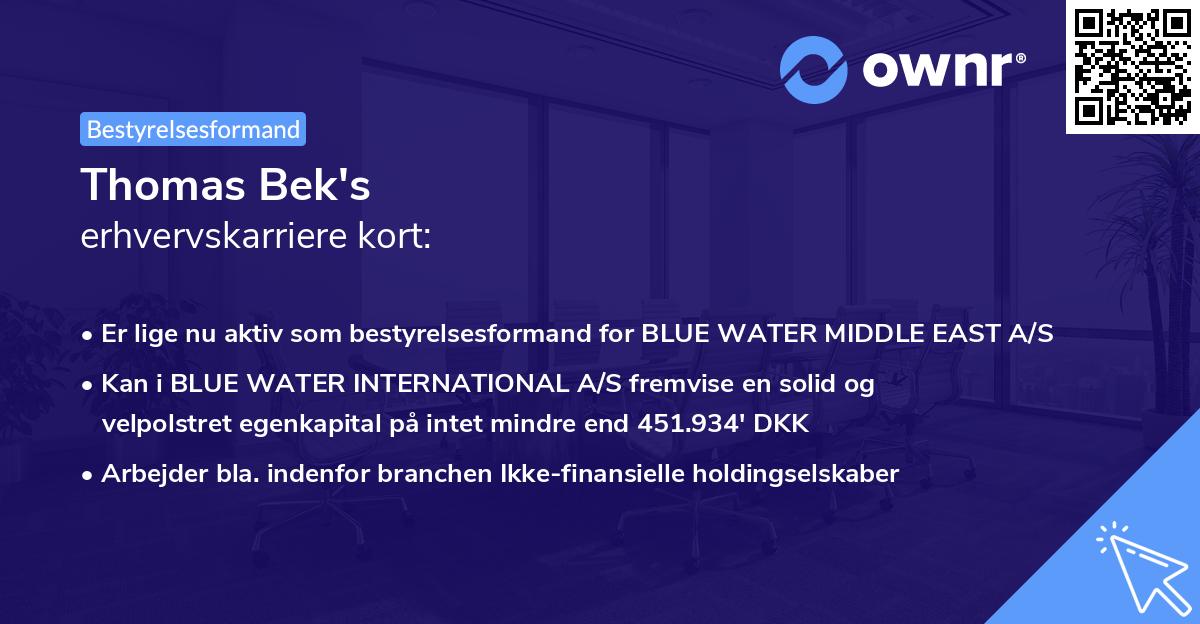 ownr®

Bestyrelsesformand

Thomas Bek's
erhvervskarriere kort:

• Er lige nu aktiv som bestyrelsesformand for BLUE WATER MIDDLE EAST A/S
• Kan i BLUE WATER INTERNATIONAL A/S fremvise en solid og velpolstret egenkapital på intet mindre end 451.934' DKK
• Arbejder bla. indenfor branchen Ikke-finansielle holdingselskaber